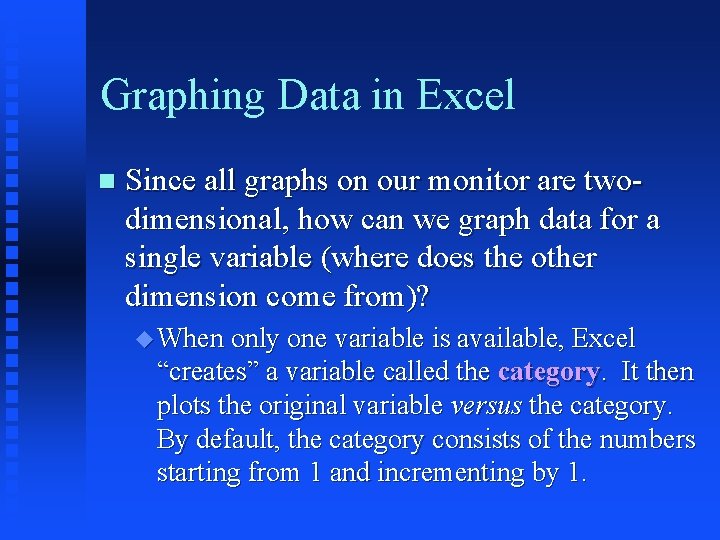 Graphing Data in Excel

Since all graphs on our monitor are two-dimensional, how can we graph data for a single variable (where does the other dimension come from)?

When only one variable is available, Excel “creates” a variable called the category. It then plots the original variable versus the category. By default, the category consists of the numbers starting from 1 and incrementing by 1.